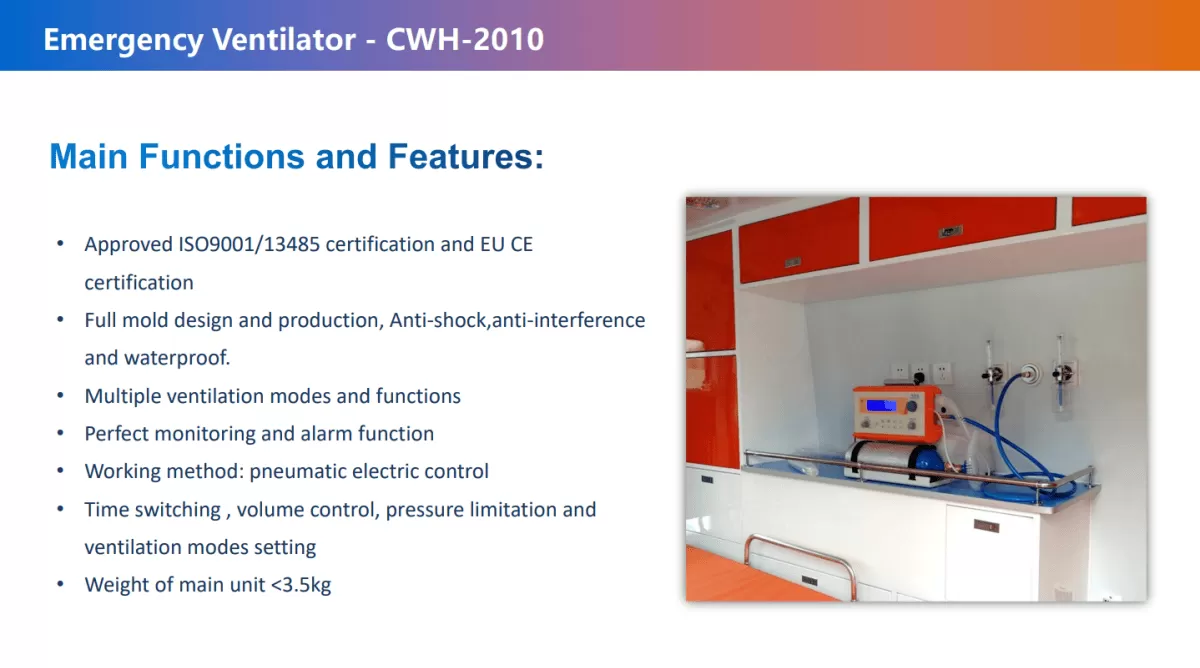 Emergency Ventilator - CWH-2010

Main Functions and Features:

• Approved ISO9001/13485 certification and EU CE certification
• Full mold design and production, Anti-shock,anti-interference and waterproof.
• Multiple ventilation modes and functions
• Perfect monitoring and alarm function
• Working method: pneumatic electric control
• Time switching , volume control, pressure limitation and ventilation modes setting
• Weight of main unit <3.5kg